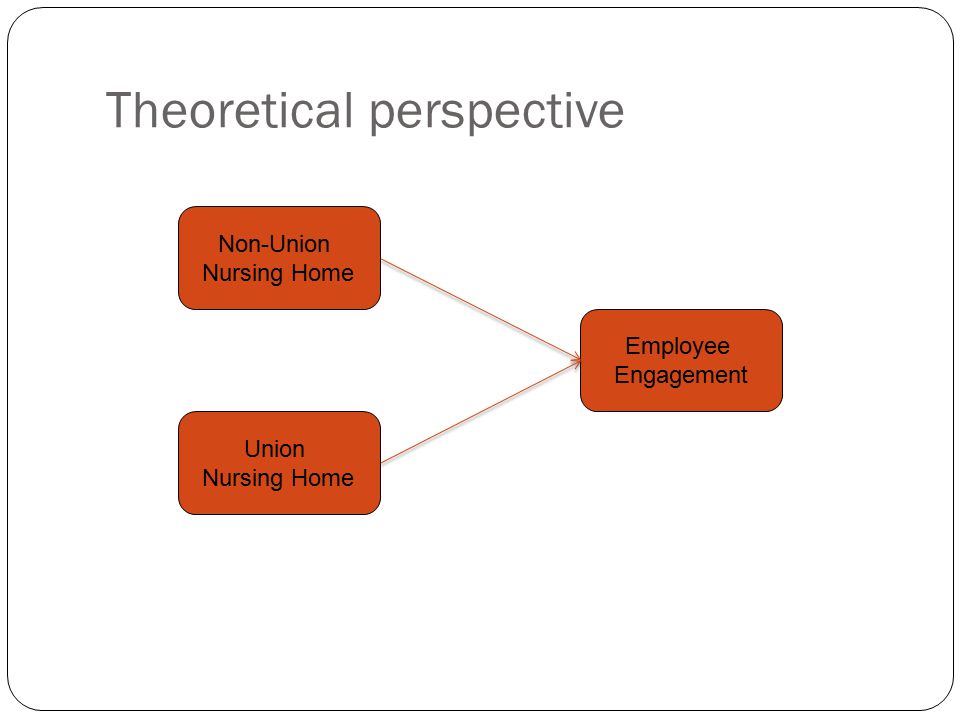 Theoretical perspective

Non-Union Nursing Home

Union Nursing Home

Employee Engagement